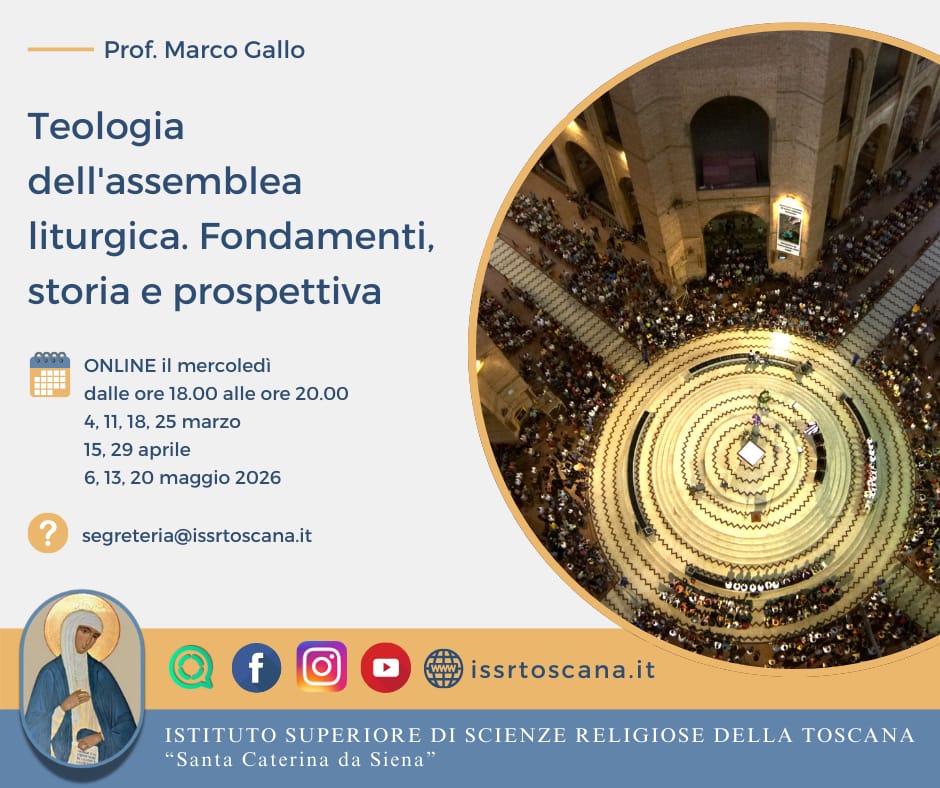 Prof. Marco Gallo

Teologia dell'assemblea liturgica. Fondamenti, storia e prospettiva

ONLINE il mercoledì
dalle ore 18.00 alle ore 20.00
4, 11, 18, 25 marzo
15, 29 aprile
6, 13, 20 maggio 2026

segreteria@issrtoscana.it

issrtoscana.it

ISTITUTO SUPERIORE DI SCIENZE RELIGIOSE DELLA TOSCANA
"Santa Caterina da Siena"